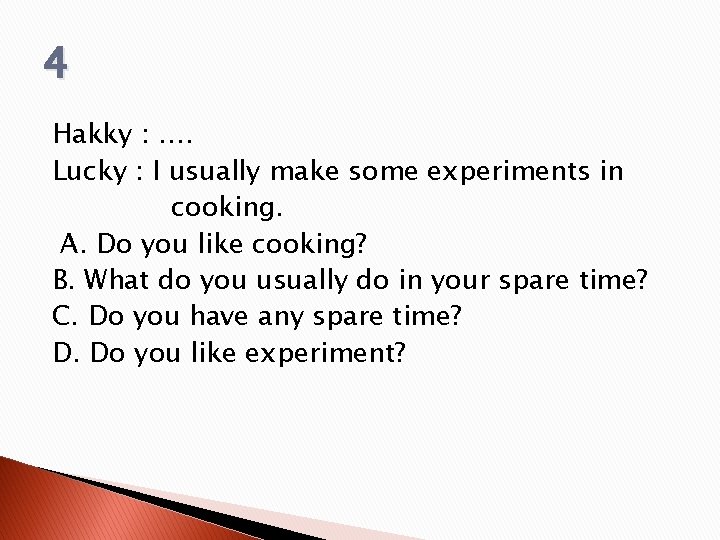 4

Hakky : ....
Lucky : I usually make some experiments in cooking.
A. Do you like cooking?
B. What do you usually do in your spare time?
C. Do you have any spare time?
D. Do you like experiment?